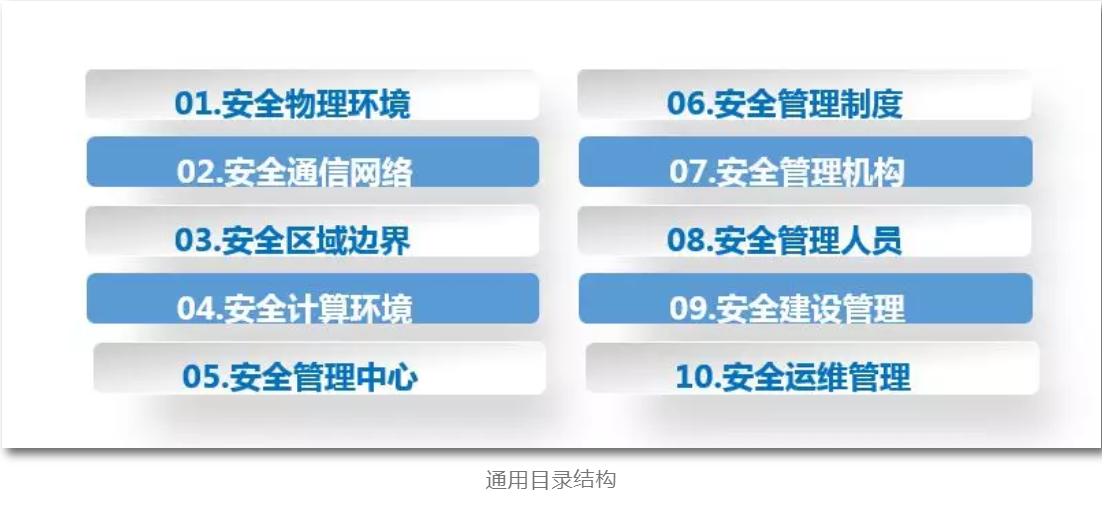 01.安全物理环境

02.安全通信网络

03.安全区域边界

04.安全计算环境

05.安全管理中心

06.安全管理制度

07.安全管理机构

08.安全管理人员

09.安全建设管理

10.安全运维管理

通用目录结构